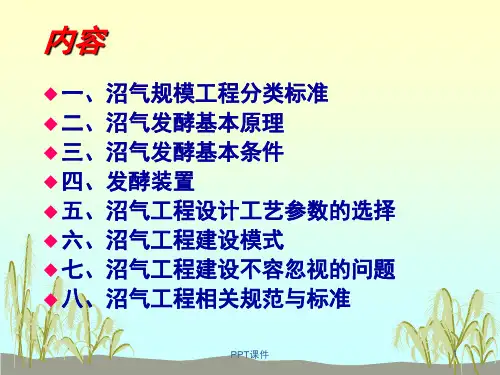 内容

◆一、沼气规模工程分类标准
◆二、沼气发酵基本原理
◆三、沼气发酵基本条件
◆四、发酵装置
◆五、沼气工程设计工艺参数的选择
◆六、沼气工程建设模式
◆七、沼气工程建设不容忽视的问题
◆八、沼气工程相关规范与标准

PPT课件